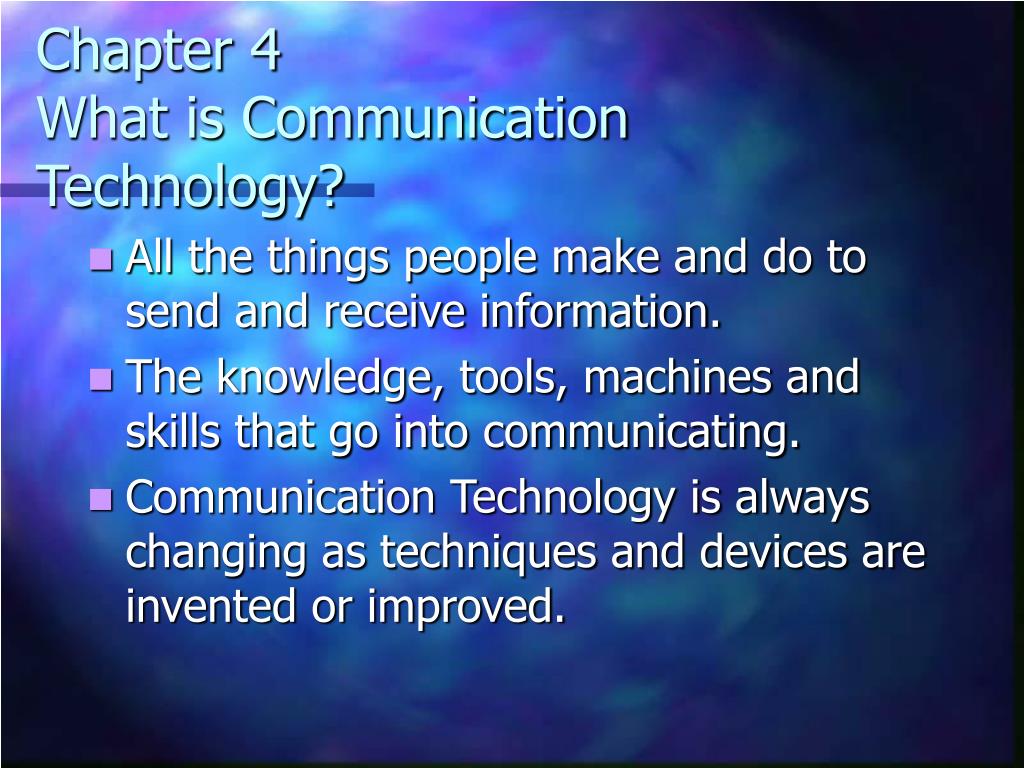 Chapter 4
What is Communication Technology?

- All the things people make and do to send and receive information.
- The knowledge, tools, machines and skills that go into communicating.
- Communication Technology is always changing as techniques and devices are invented or improved.